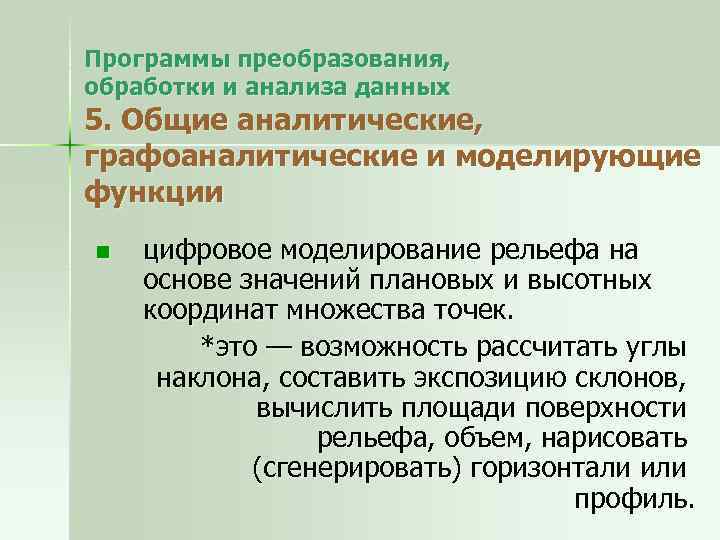 Программы преобразования, обработки и анализа данных
5. Общие аналитические, графоаналитические и моделирующие функции

цифровое моделирование рельефа на основе значений плановых и высотных координат множества точек.

*это — возможность рассчитать углы наклона, составить экспозицию склонов, вычислить площади поверхности рельефа, объем, нарисовать (сгенерировать) горизонтали или профиль.